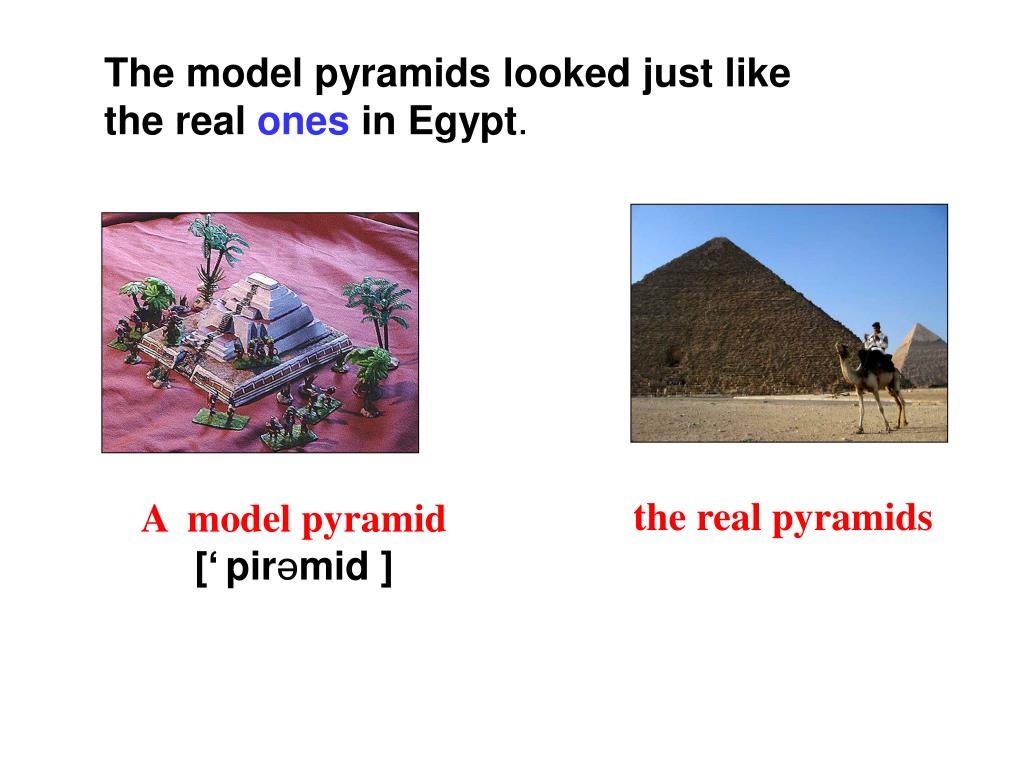 The model pyramids looked just like the real ones in Egypt.

A model pyramid
[‘ pirəmid ]

the real pyramids